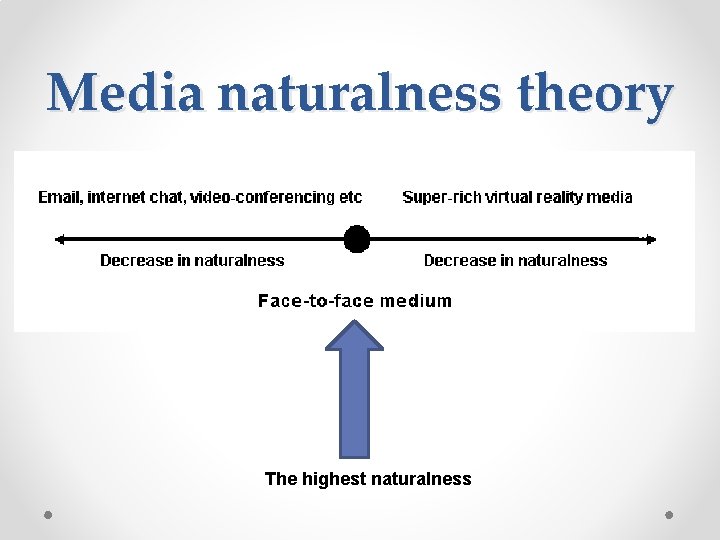 Media naturalness theory

Email, internet chat, video-conferencing etc

Super-rich virtual reality media

Decrease in naturalness

Decrease in naturalness

Face-to-face medium

The highest naturalness